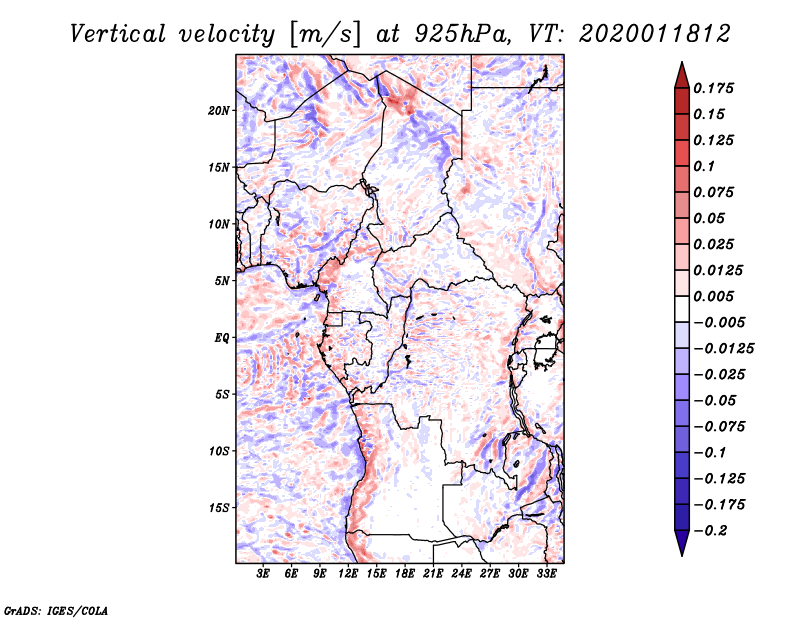 Vertical velocity [m/s] at 925hPa, VT: 2020011812

20N
15N
10N
5N
EQ
5S
10S
15S

3E 6E 9E 12E 15E 18E 21E 24E 27E 30E 33E

0.175
0.15
0.125
0.1
0.075
0.05
0.025
0.0125
0.005
−0.005
−0.0125
−0.025
−0.05
−0.075
−0.1
−0.125
−0.175
−0.2

GrADS: IGES/COLA